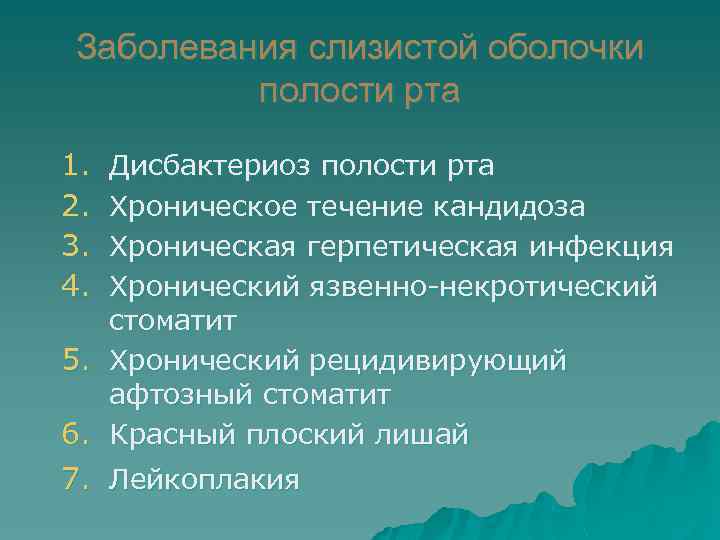 Заболевания слизистой оболочки полости рта

1. Дисбактериоз полости рта
2. Хроническое течение кандидоза
3. Хроническая герпетическая инфекция
4. Хронический язвенно-некротический стоматит
5. Хронический рецидивирующий афтозный стоматит
6. Красный плоский лишай
7. Лейкоплакия